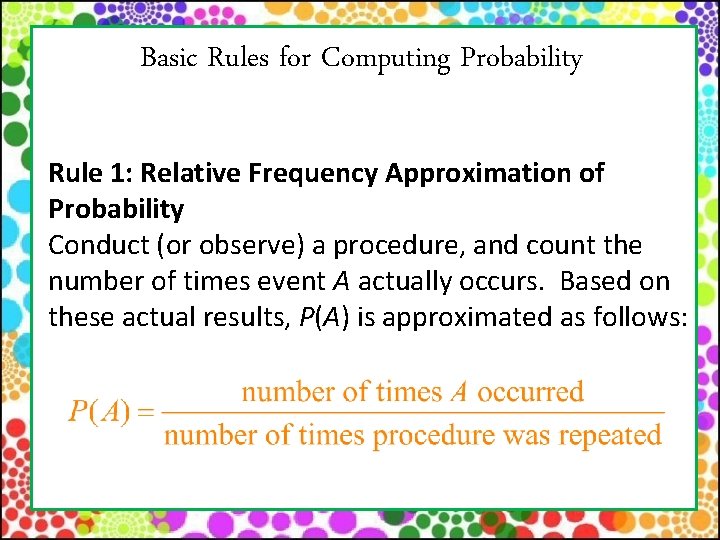 Basic Rules for Computing Probability

Rule 1: Relative Frequency Approximation of Probability
Conduct (or observe) a procedure, and count the number of times event $A$ actually occurs. Based on these actual results, $P(A)$ is approximated as follows:

$P(A) = \frac{\text{number of times } A \text{ occurred}}{\text{number of times procedure was repeated}}$